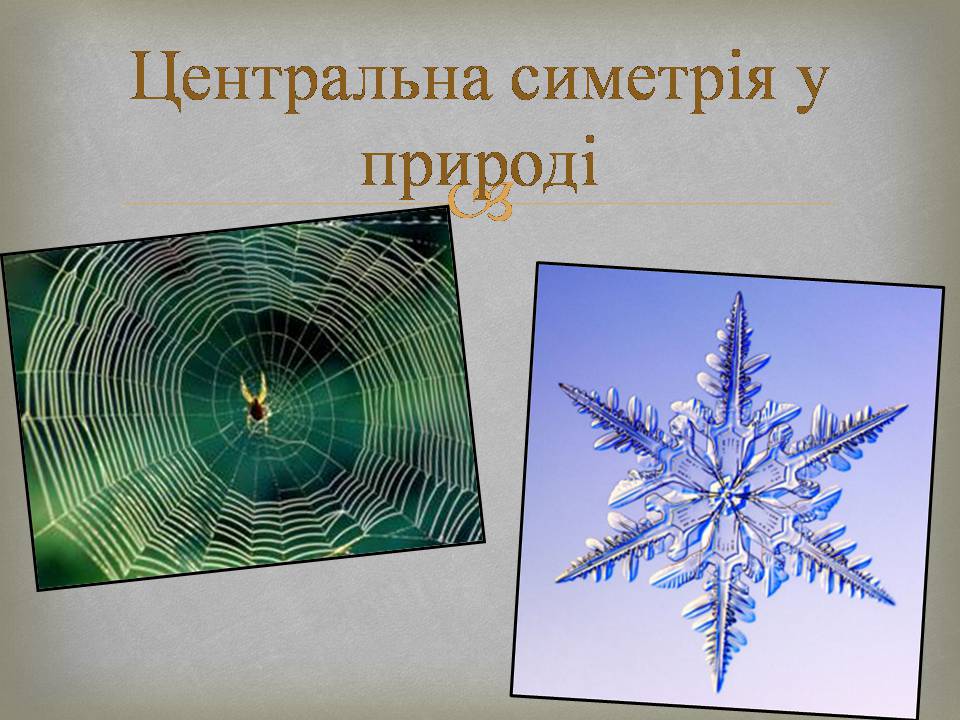 Центральна симетрія у природі